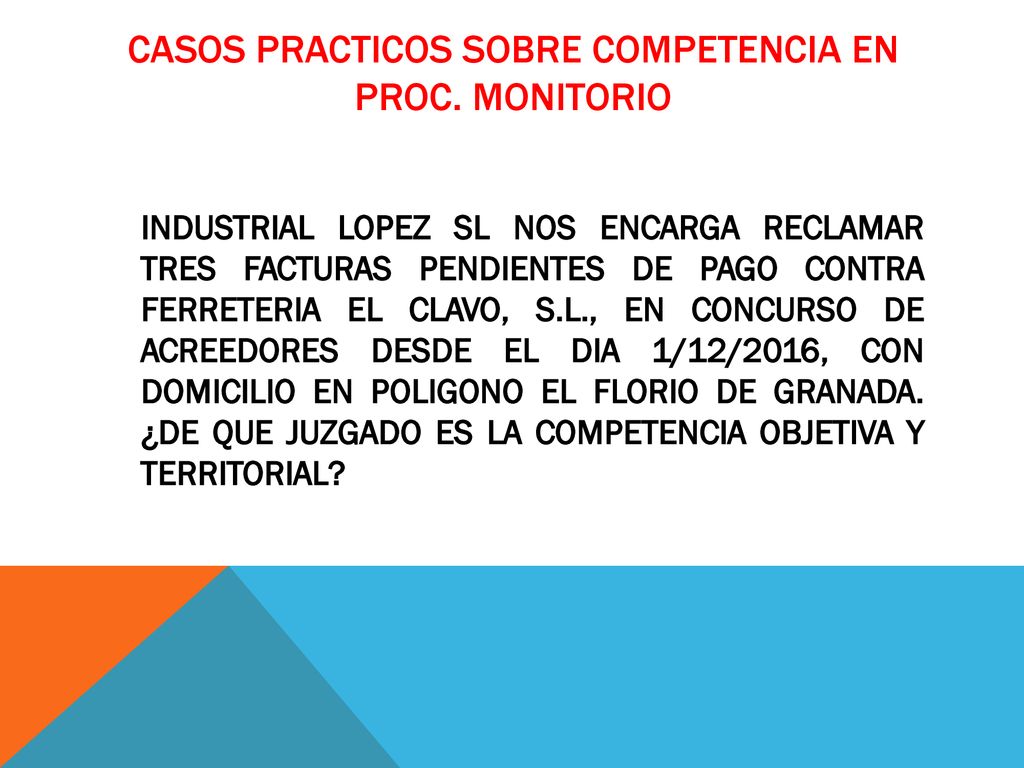 CASOS PRACTICOS SOBRE COMPETENCIA EN PROC. MONITORIO

INDUSTRIAL LOPEZ SL NOS ENCARGA RECLAMAR TRES FACTURAS PENDIENTES DE PAGO CONTRA FERRETERIA EL CLAVO, S.L., EN CONCURSO DE ACREEDORES DESDE EL DIA 1/12/2016, CON DOMICILIO EN POLIGONO EL FLORIO DE GRANADA. ¿DE QUE JUZGADO ES LA COMPETENCIA OBJETIVA Y TERRITORIAL?